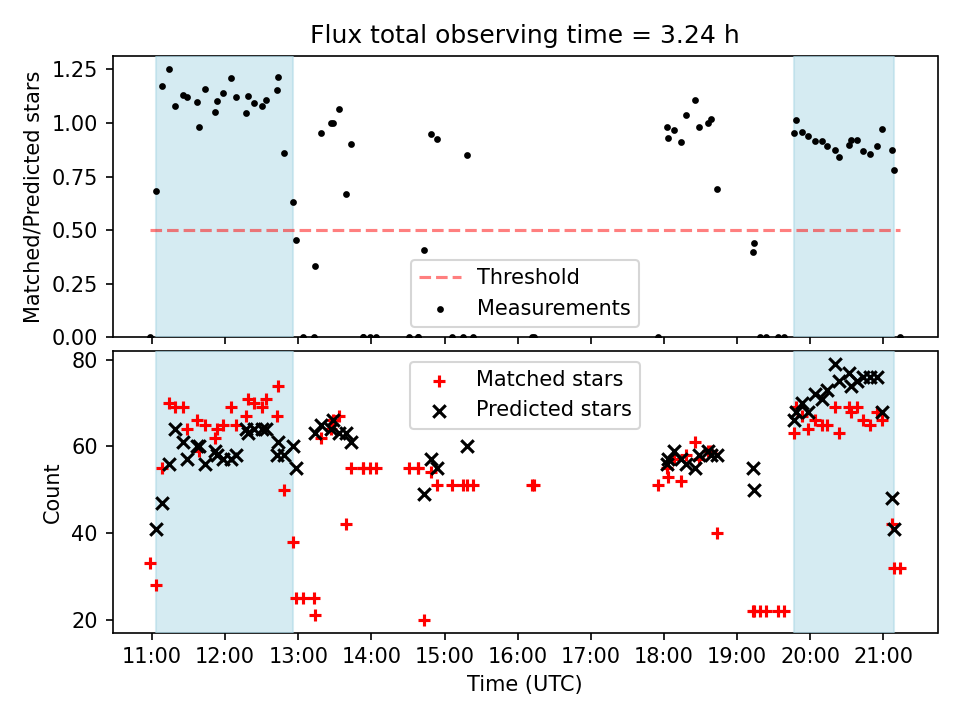 Flux total observing time = 3.24 h

Matched/Predicted stars

1.25
1.00
0.75
0.50
0.25
0.00

Threshold
Measurements

Count

80
60
40
20

Matched stars
Predicted stars

11:00 12:00 13:00 14:00 15:00 16:00 17:00 18:00 19:00 20:00 21:00

Time (UTC)